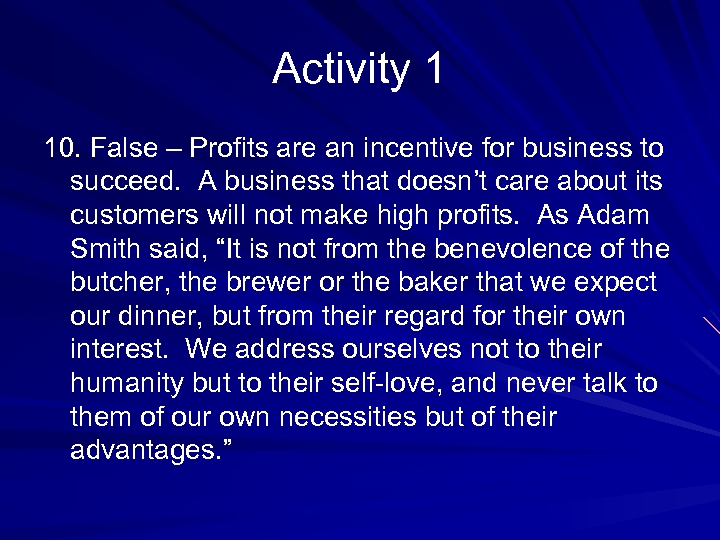 Activity 1

10. False – Profits are an incentive for business to succeed.  A business that doesn’t care about its customers will not make high profits.  As Adam Smith said, “It is not from the benevolence of the butcher, the brewer or the baker that we expect our dinner, but from their regard for their own interest.  We address ourselves not to their humanity but to their self-love, and never talk to them of our own necessities but of their advantages.”